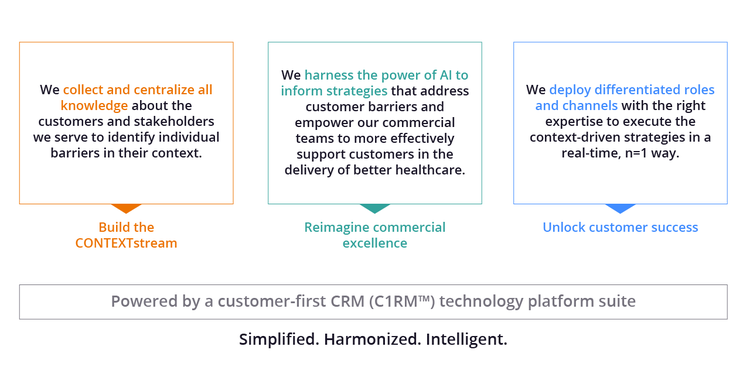 We collect and centralize all knowledge about the customers and stakeholders we serve to identify individual barriers in their context.

Build the CONTEXTstream

We harness the power of AI to inform strategies that address customer barriers and empower our commercial teams to more effectively support customers in the delivery of better healthcare.

Reimagine commercial excellence

We deploy differentiated roles and channels with the right expertise to execute the context-driven strategies in a real-time, n=1 way.

Unlock customer success

Powered by a customer-first CRM (C1RM™) technology platform suite

Simplified. Harmonized. Intelligent.